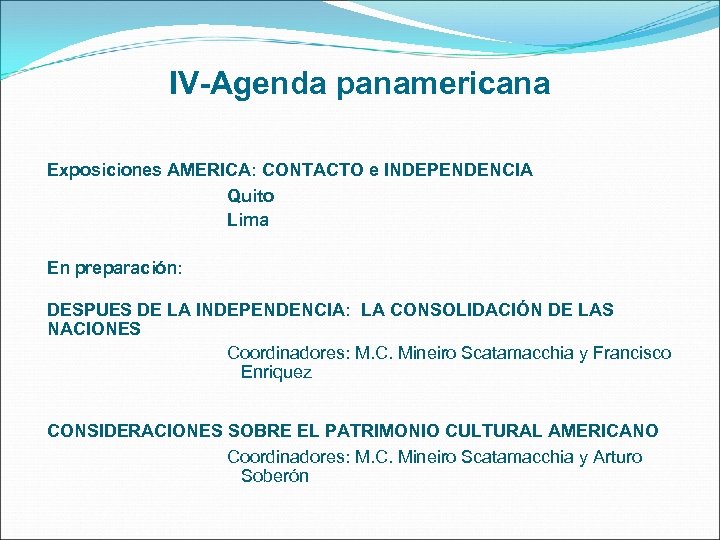 IV-Agenda panamericana

Exposiciones AMERICA: CONTACTO e INDEPENDENCIA
Quito
Lima

En preparación:

DESPUES DE LA INDEPENDENCIA: LA CONSOLIDACIÓN DE LAS NACIONES
Coordinadores: M.C. Mineiro Scatamacchia y Francisco Enriquez

CONSIDERACIONES SOBRE EL PATRIMONIO CULTURAL AMERICANO
Coordinadores: M.C. Mineiro Scatamacchia y Arturo Soberón